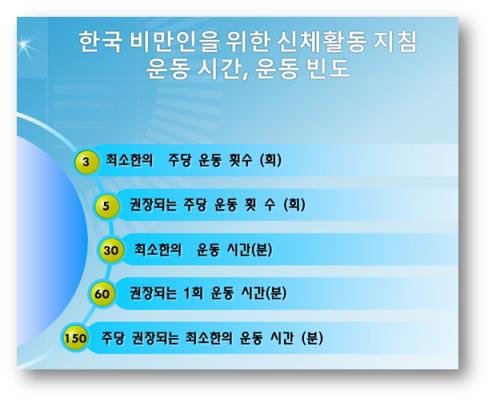 한국 비만인을 위한 신체활동 지침
운동 시간, 운동 빈도

3 최소한의 주당 운동 횟수 (회)

5 권장되는 주당 운동 횟 수 (회)

30 최소한의 운동 시간(분)

60 권장되는 1회 운동 시간(분)

150 주당 권장되는 최소한의 운동 시간 (분)